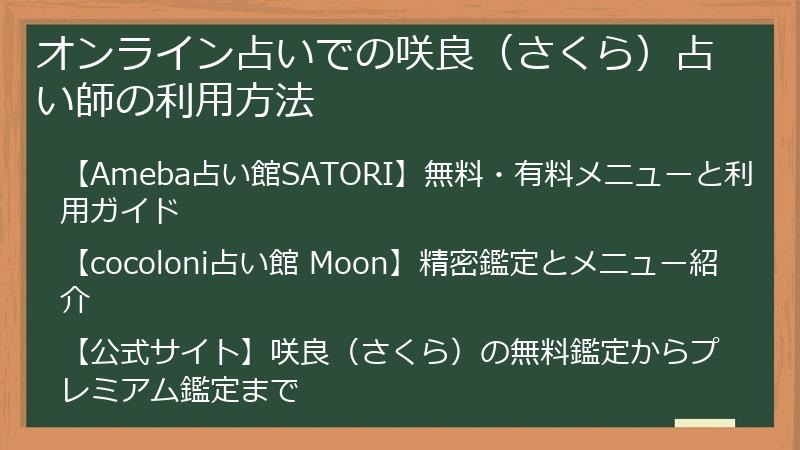 オンライン占いでの咲良（さくら）占い師の利用方法

【Ameba占い館SATORI】無料・有料メニューと利用ガイド

【cocoloni占い館 Moon】精密鑑定とメニュー紹介

【公式サイト】咲良（さくら）の無料鑑定からプレミアム鑑定まで